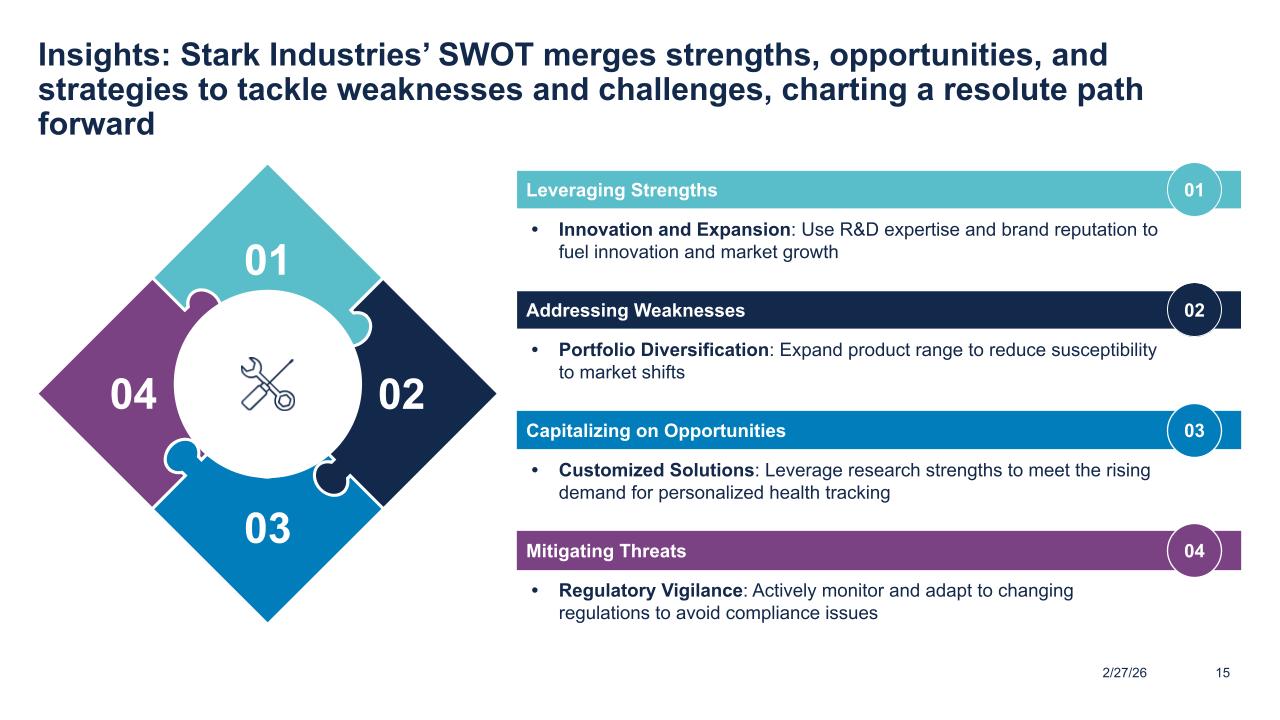 Insights: Stark Industries’ SWOT merges strengths, opportunities, and strategies to tackle weaknesses and challenges, charting a resolute path forward

01

02

03

04

Leveraging Strengths

01

• **Innovation and Expansion**: Use R&D expertise and brand reputation to fuel innovation and market growth

Addressing Weaknesses

02

• **Portfolio Diversification**: Expand product range to reduce susceptibility to market shifts

Capitalizing on Opportunities

03

• **Customized Solutions**: Leverage research strengths to meet the rising demand for personalized health tracking

Mitigating Threats

04

• **Regulatory Vigilance**: Actively monitor and adapt to changing regulations to avoid compliance issues

2/27/26

15